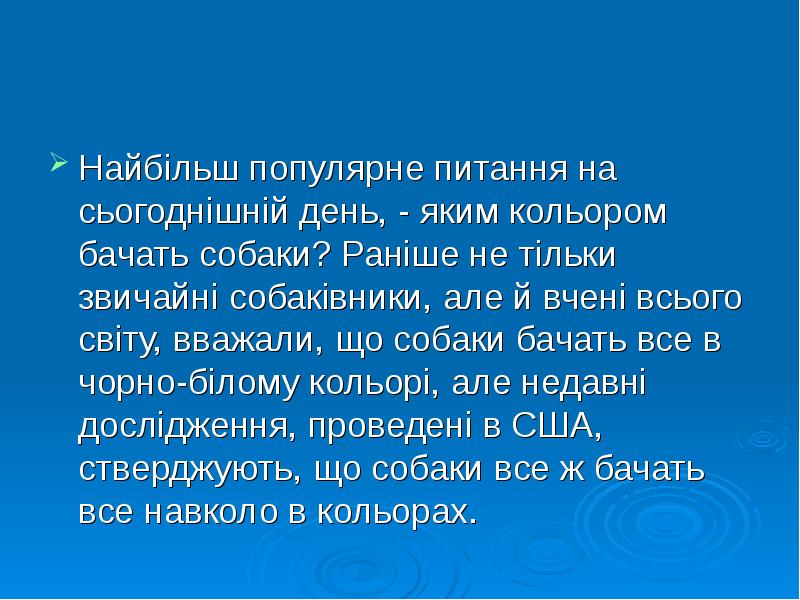 Найбільш популярне питання на сьогоднішній день, - яким кольором бачать собаки? Раніше не тільки звичайні собаківники, але й вчені всього світу, вважали, що собаки бачать все в чорно-білому кольорі, але недавні дослідження, проведені в США, стверджують, що собаки все ж бачать все навколо в кольорах.